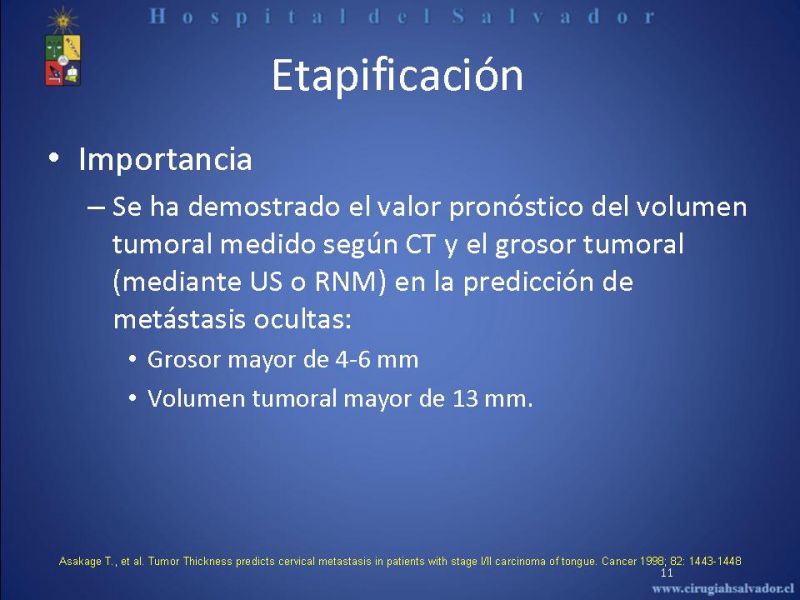 Hospital del Salvador

Etapificación

• Importancia
– Se ha demostrado el valor pronóstico del volumen tumoral medido según CT y el grosor tumoral (mediante US o RNM) en la predicción de metástasis ocultas:
• Grosor mayor de 4-6 mm
• Volumen tumoral mayor de 13 mm.

Asakage T., et al. Tumor Thickness predicts cervical metastasis in patients with stage I/II carcinoma of tongue. Cancer 1998; 82: 1443-1448

11

www.cirugiahsalvador.cl